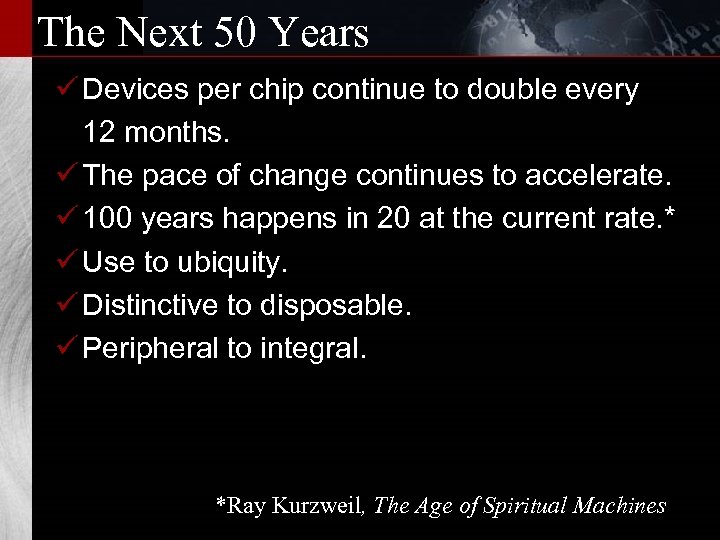 The Next 50 Years

✓ Devices per chip continue to double every 12 months.
✓ The pace of change continues to accelerate.
✓ 100 years happens in 20 at the current rate.*
✓ Use to ubiquity.
✓ Distinctive to disposable.
✓ Peripheral to integral.

*Ray Kurzweil, The Age of Spiritual Machines